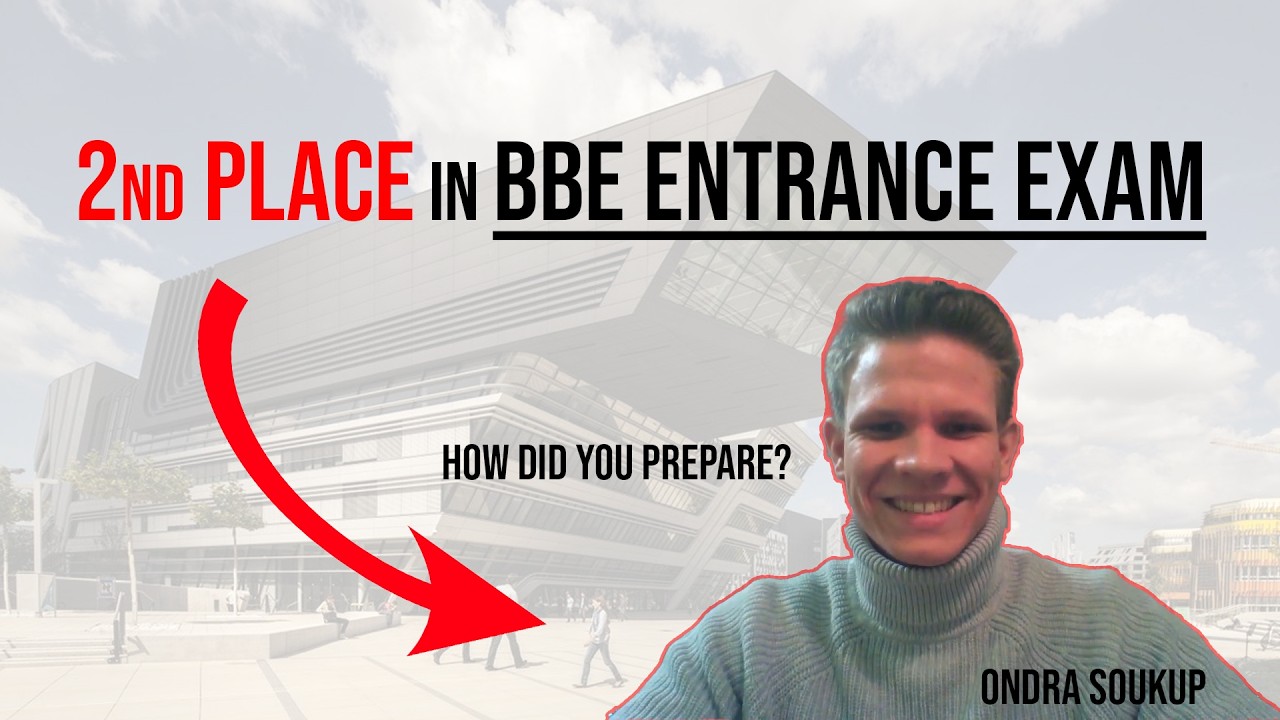 2ND PLACE IN BBE ENTRANCE EXAM

HOW DID YOU PREPARE?

ONDRA SOUKUP